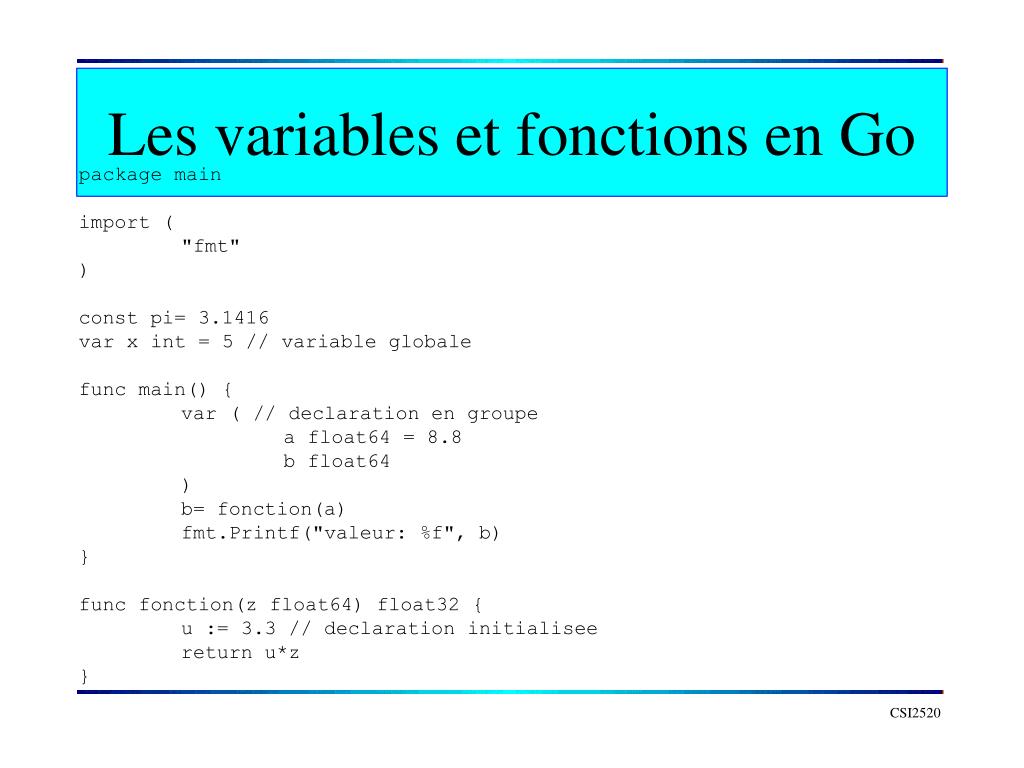 Les variables et fonctions en Go

package main

import (
	"fmt"
)

const pi= 3.1416
var x int = 5 // variable globale

func main() {
	var ( // declaration en groupe
		a float64 = 8.8
		b float64
	)
	b= fonction(a)
	fmt.Printf("valeur: %f", b)
}

func fonction(z float64) float32 {
	u := 3.3 // declaration initialisee
	return u*z
}

CSI2520